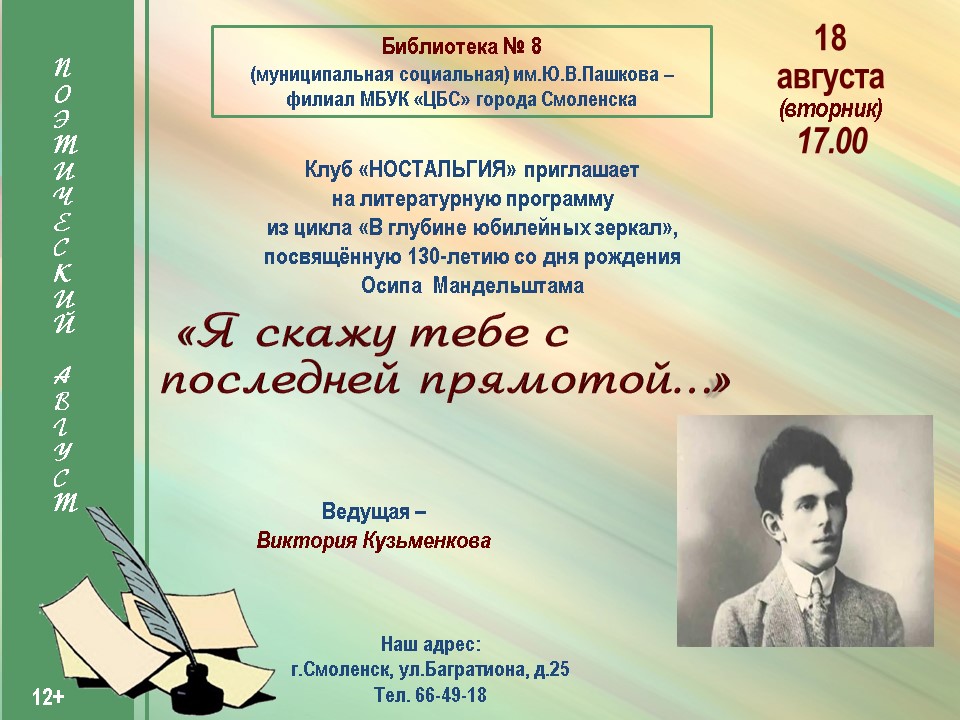 ПОЭТИЧЕСКИЙ АВГУСТ

Библиотека № 8
(муниципальная социальная) им.Ю.В.Пашкова –
филиал МБУК «ЦБС» города Смоленска

18
августа
(вторник)
17.00

Клуб «НОСТАЛЬГИЯ» приглашает
на литературную программу
из цикла «В глубине юбилейных зеркал»,
посвящённую 130-летию со дня рождения
Осипа Мандельштама

«Я скажу тебе с
последней прямотой...»

Ведущая –
Виктория Кузьменкова

Наш адрес:
г.Смоленск, ул.Багратиона, д.25
Тел. 66-49-18

12+